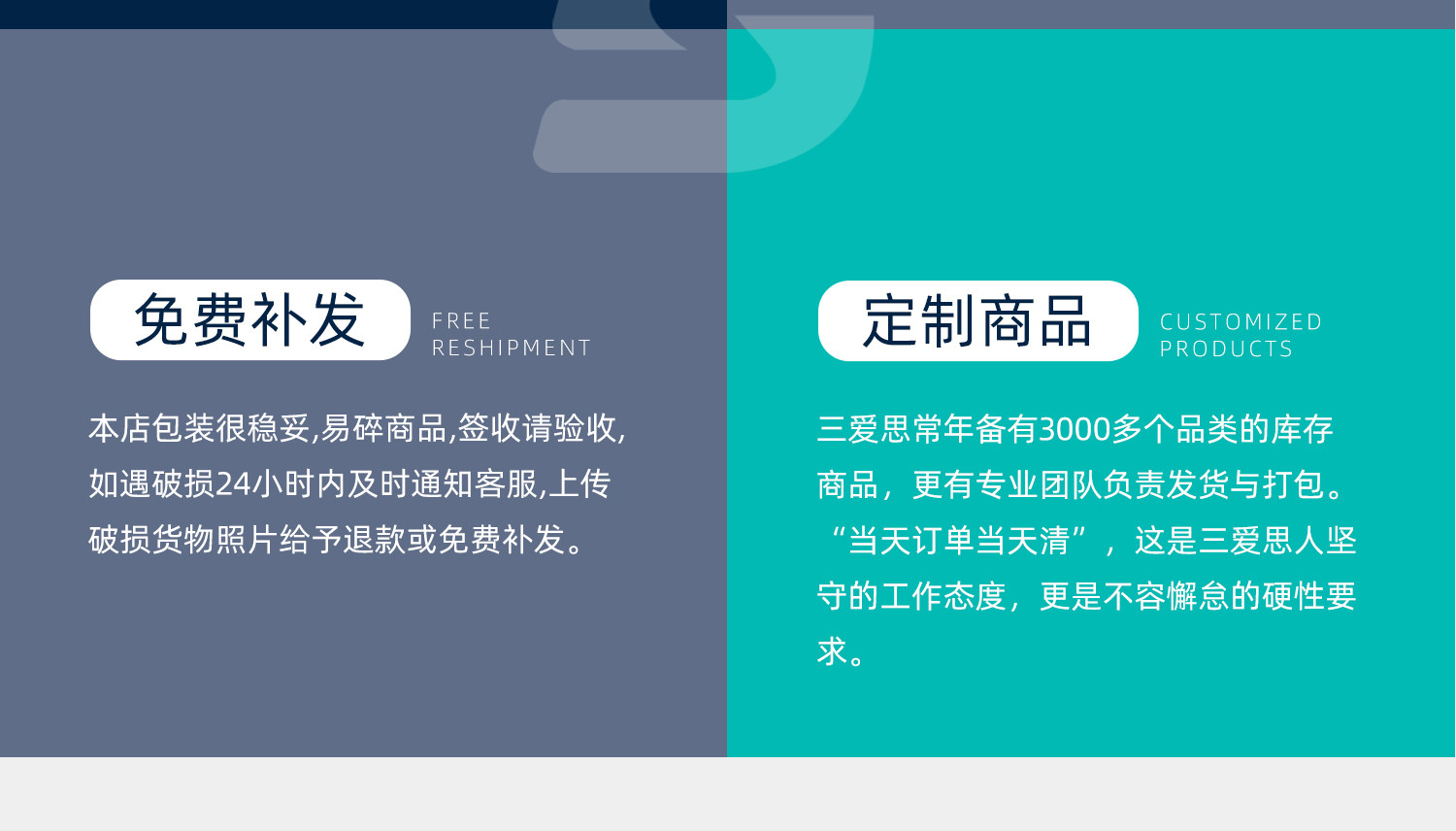 免费补发

FREE
RESHIPMENT

本店包装很稳妥,易碎商品,签收请验收,如遇破损24小时内及时通知客服,上传破损货物照片给予退款或免费补发。

定制商品

CUSTOMIZED
PRODUCTS

三爱思常年备有3000多个品类的库存商品，更有专业团队负责发货与打包。“当天订单当天清”，这是三爱思人坚守的工作态度，更是不容懈怠的硬性要求。